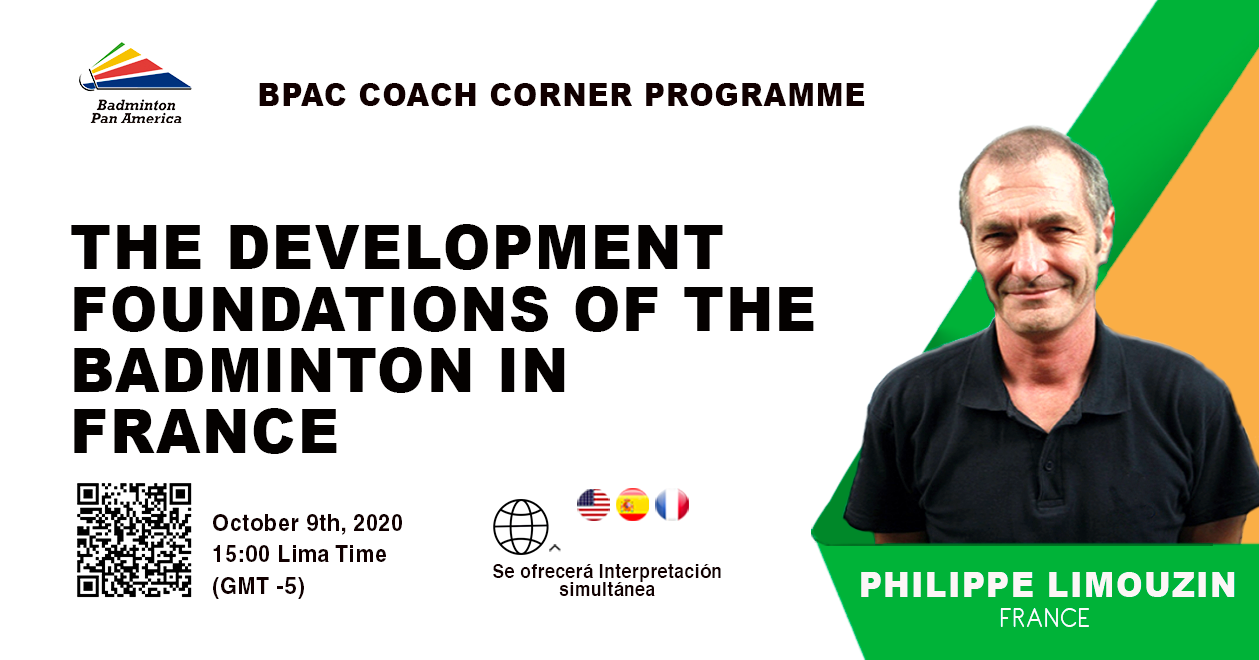 Badminton Pan America

BPAC COACH CORNER PROGRAMME

THE DEVELOPMENT FOUNDATIONS OF THE BADMINTON IN FRANCE

October 9th, 2020
15:00 Lima Time
(GMT -5)

Se ofrecerá Interpretación simultánea

PHILIPPE LIMOUZIN
FRANCE